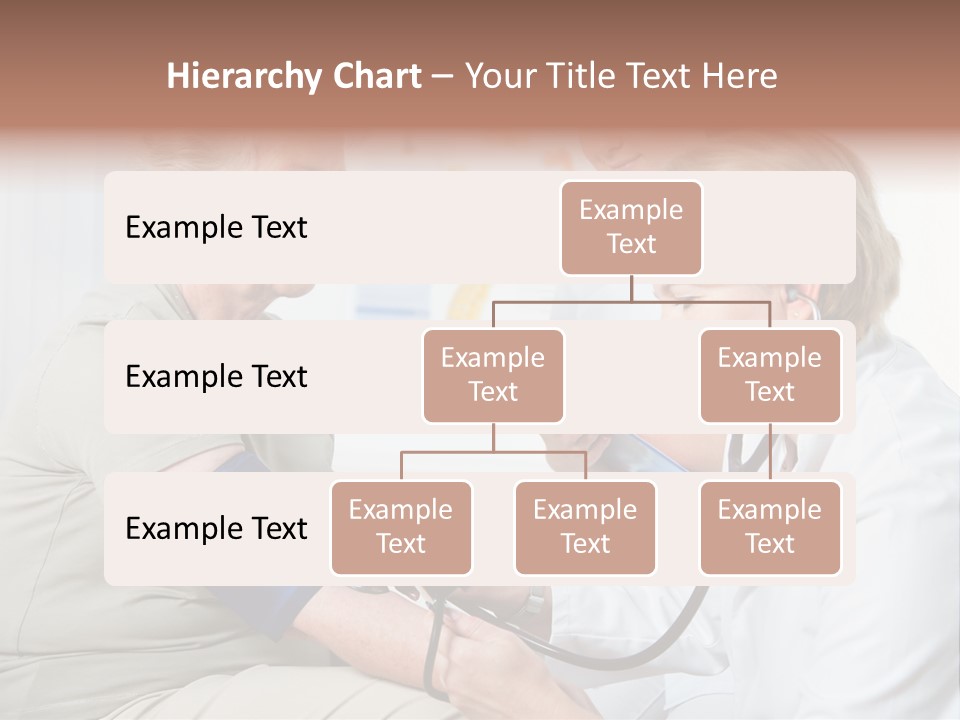 Hierarchy Chart – Your Title Text Here

Example Text

Example Text

Example Text

Example Text

Example Text

Example Text

Example Text

Example Text

Example Text